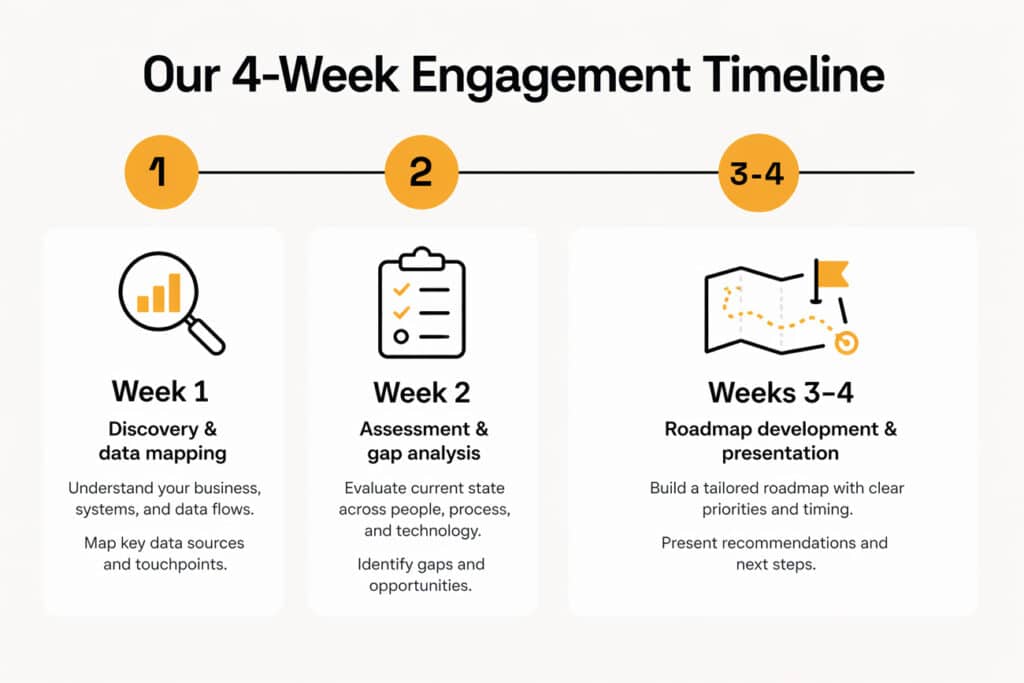 Our 4-Week Engagement Timeline

1

2

3-4

Week 1

Discovery & data mapping

Understand your business, systems, and data flows.

Map key data sources and touchpoints.

Week 2

Assessment & gap analysis

Evaluate current state across people, process, and technology.

Identify gaps and opportunities.

Weeks 3–4

Roadmap development & presentation

Build a tailored roadmap with clear priorities and timing.

Present recommendations and next steps.